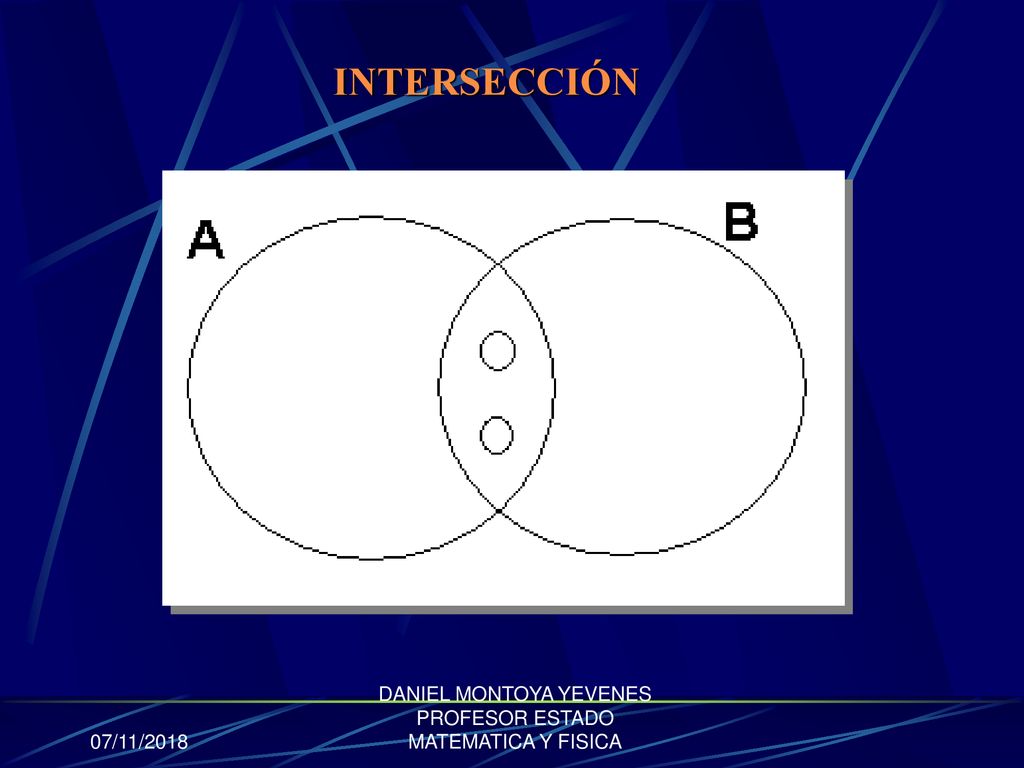 INTERSECCIÓN

A

B

07/11/2018

DANIEL MONTOYA YEVENES
PROFESOR ESTADO
MATEMATICA Y FISICA